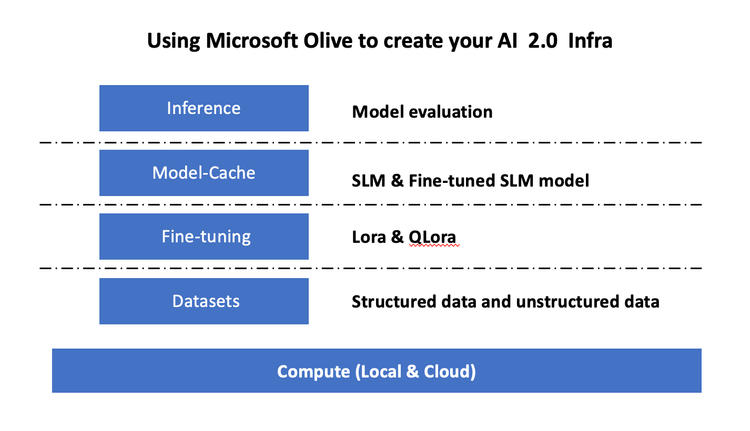 Using Microsoft Olive to create your AI 2.0 Infra

Inference

Model evaluation

Model-Cache

SLM & Fine-tuned SLM model

Fine-tuning

Lora & QLora

Datasets

Structured data and unstructured data

Compute (Local & Cloud)